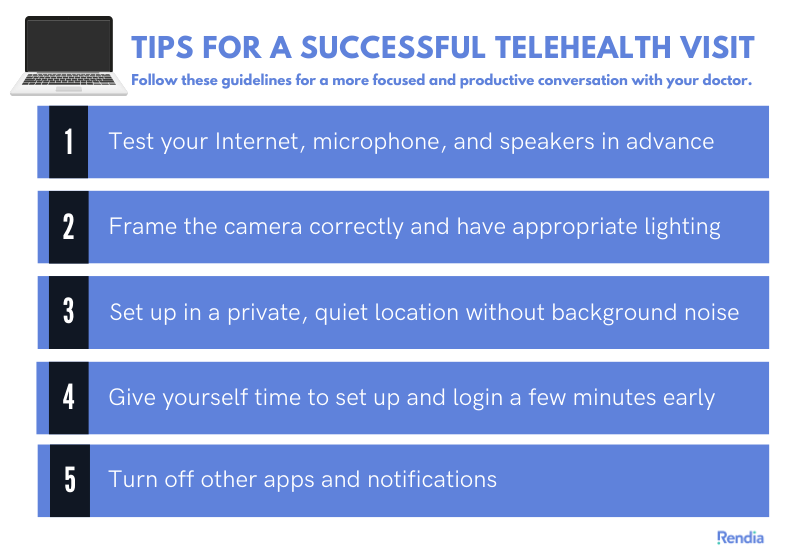 TIPS FOR A SUCCESSFUL TELEHEALTH VISIT

Follow these guidelines for a more focused and productive conversation with your doctor.

1 Test your Internet, microphone, and speakers in advance

2 Frame the camera correctly and have appropriate lighting

3 Set up in a private, quiet location without background noise

4 Give yourself time to set up and login a few minutes early

5 Turn off other apps and notifications

Rendia